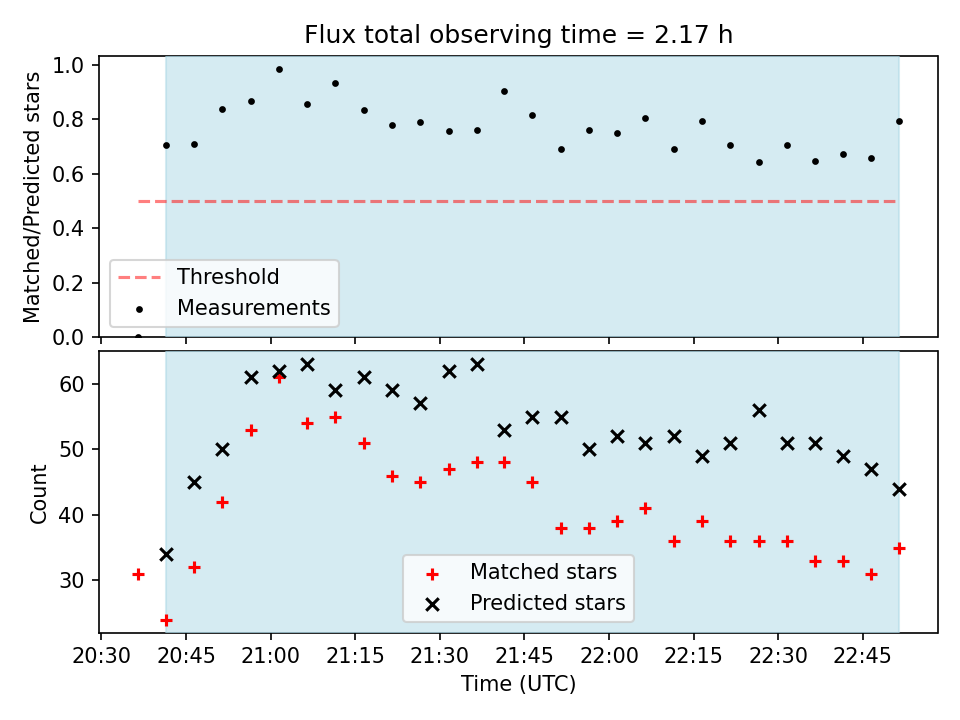 Flux total observing time = 2.17 h

Matched/Predicted stars

1.0
0.8
0.6
0.4
0.2
0.0

Threshold
Measurements

Count

60
50
40
30

Matched stars
Predicted stars

20:30 20:45 21:00 21:15 21:30 21:45 22:00 22:15 22:30 22:45

Time (UTC)